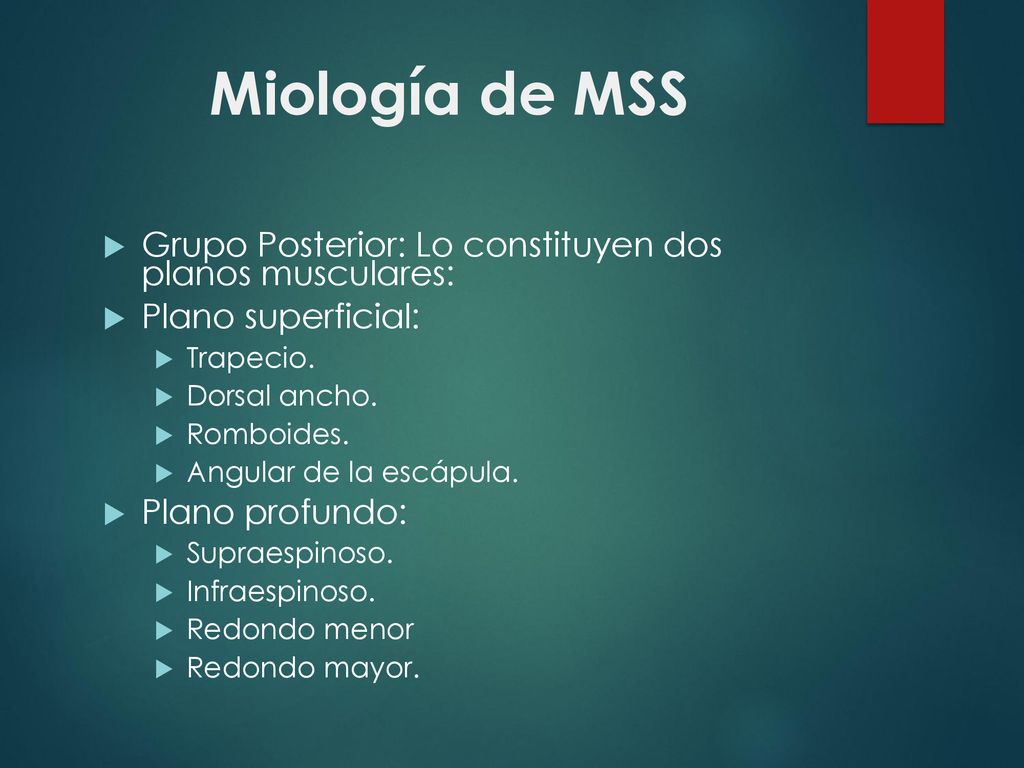 Miología de MSS

Grupo Posterior: Lo constituyen dos planos musculares:
Plano superficial:
Trapecio.
Dorsal ancho.
Romboides.
Angular de la escápula.
Plano profundo:
Supraespinoso.
Infraespinoso.
Redondo menor
Redondo mayor.